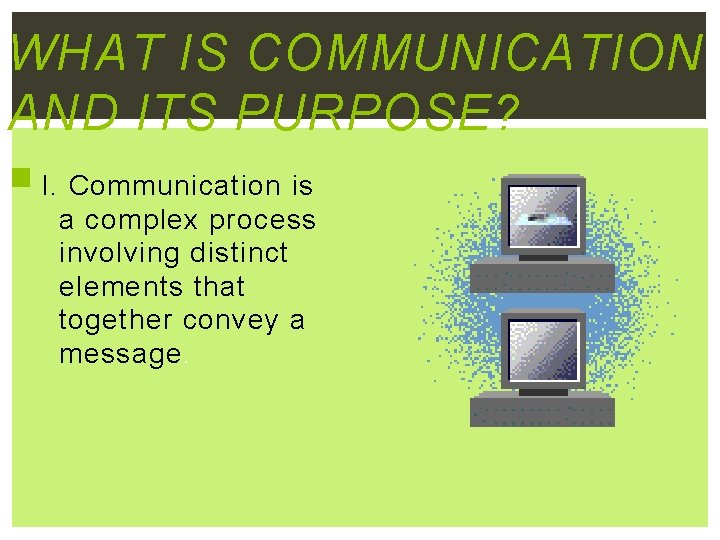 WHAT IS COMMUNICATION AND ITS PURPOSE?

I. Communication is a complex process involving distinct elements that together convey a message.